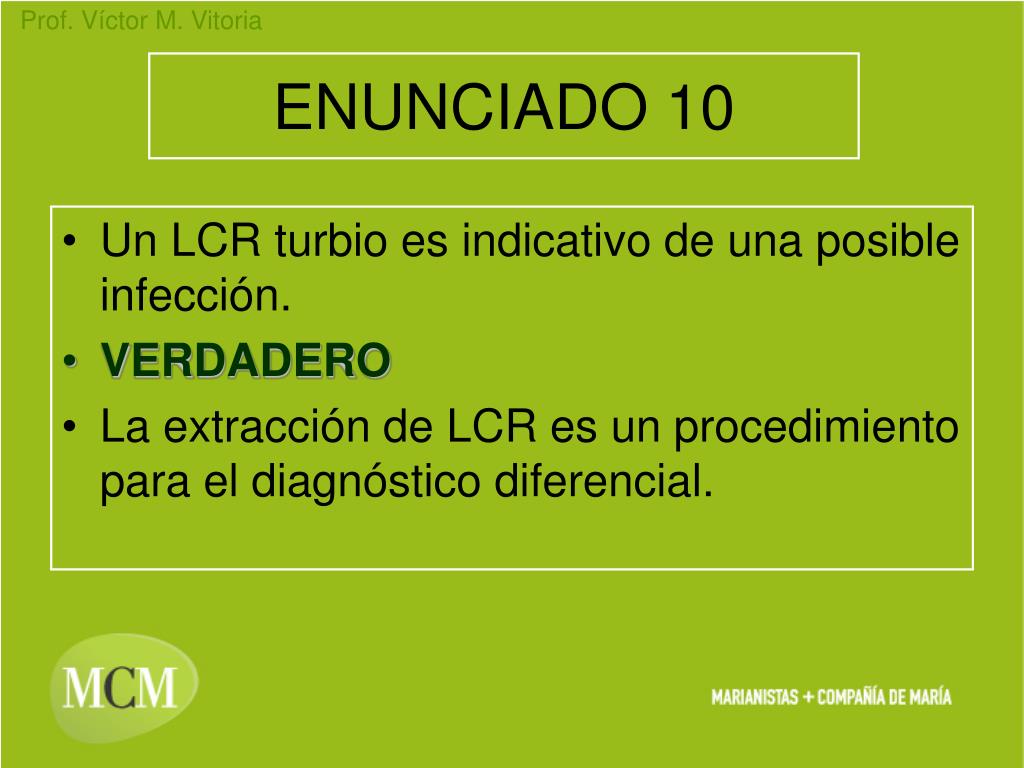 Prof. Víctor M. Vitoria

ENUNCIADO 10

• Un LCR turbio es indicativo de una posible infección.
• VERDADERO
• La extracción de LCR es un procedimiento para el diagnóstico diferencial.

MCM

MARIANISTAS + COMPAÑÍA DE MARÍA